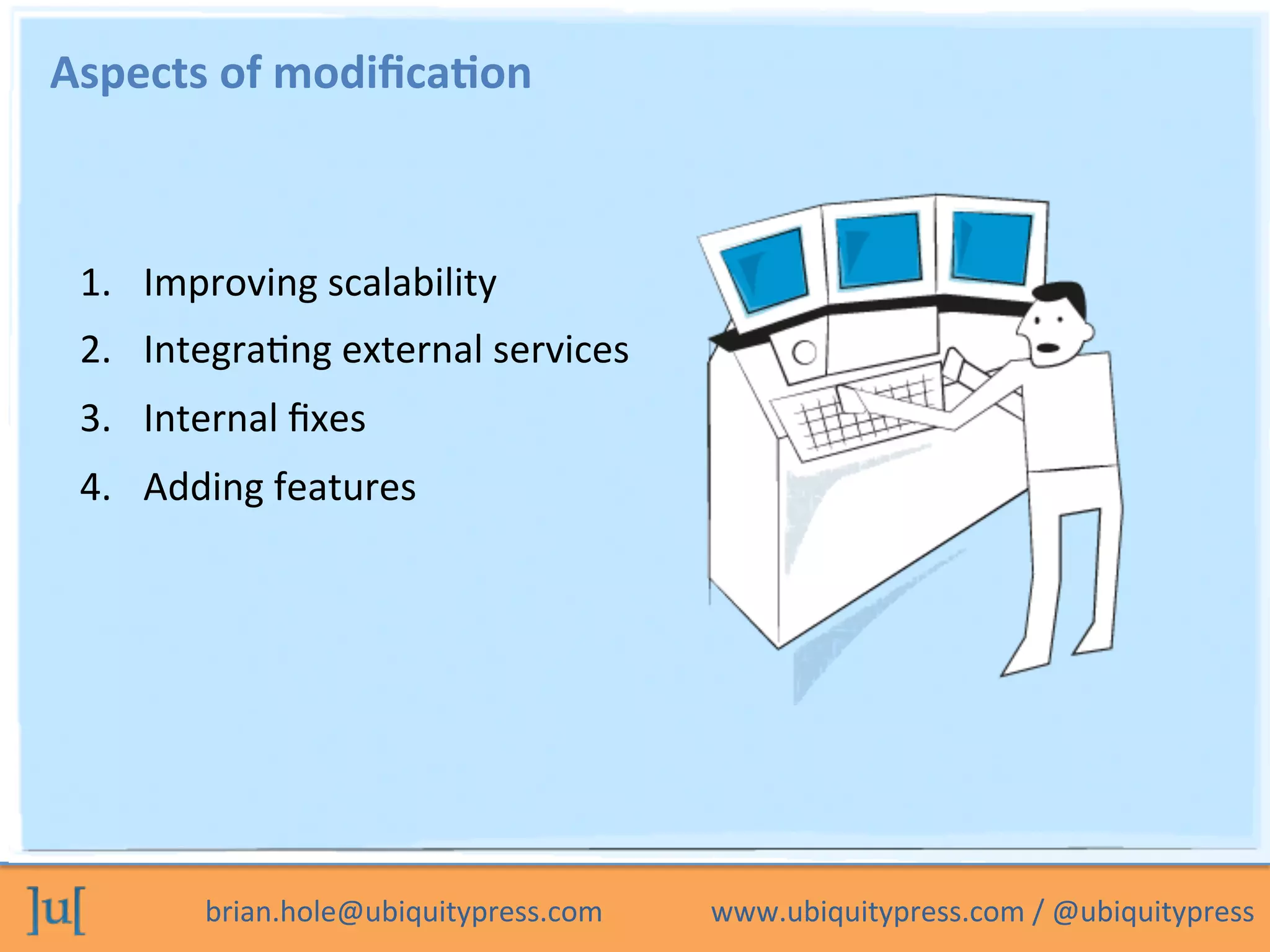 Aspects of modification

1. Improving scalability
2. Integrating external services
3. Internal fixes
4. Adding features

]u[

brian.hole@ubiquitypress.com

www.ubiquitypress.com / @ubiquitypress